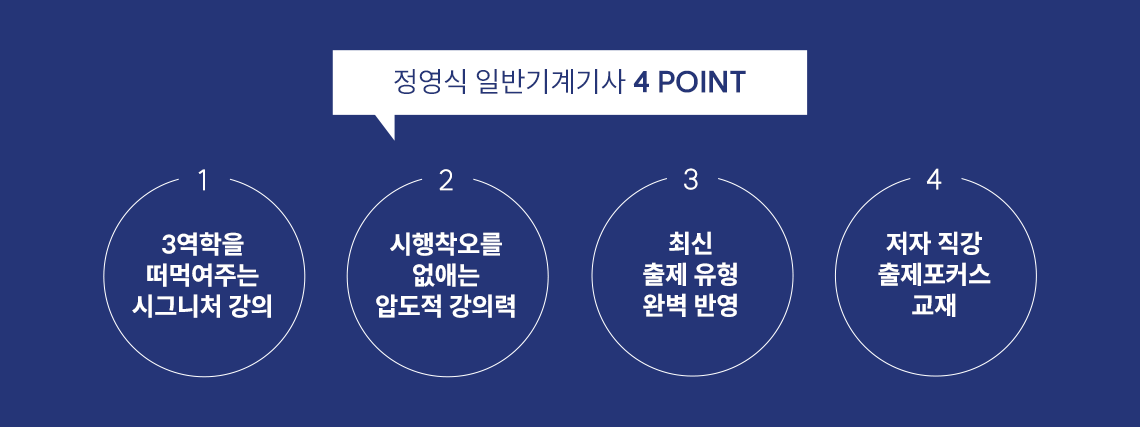 정영식 일반기계기사 4 POINT

1

3역학을
떠먹여주는
시그니처 강의

2

시행착오를
없애는
압도적 강의력

3

최신
출제 유형
완벽 반영

4

저자 직강
출제포커스
교재